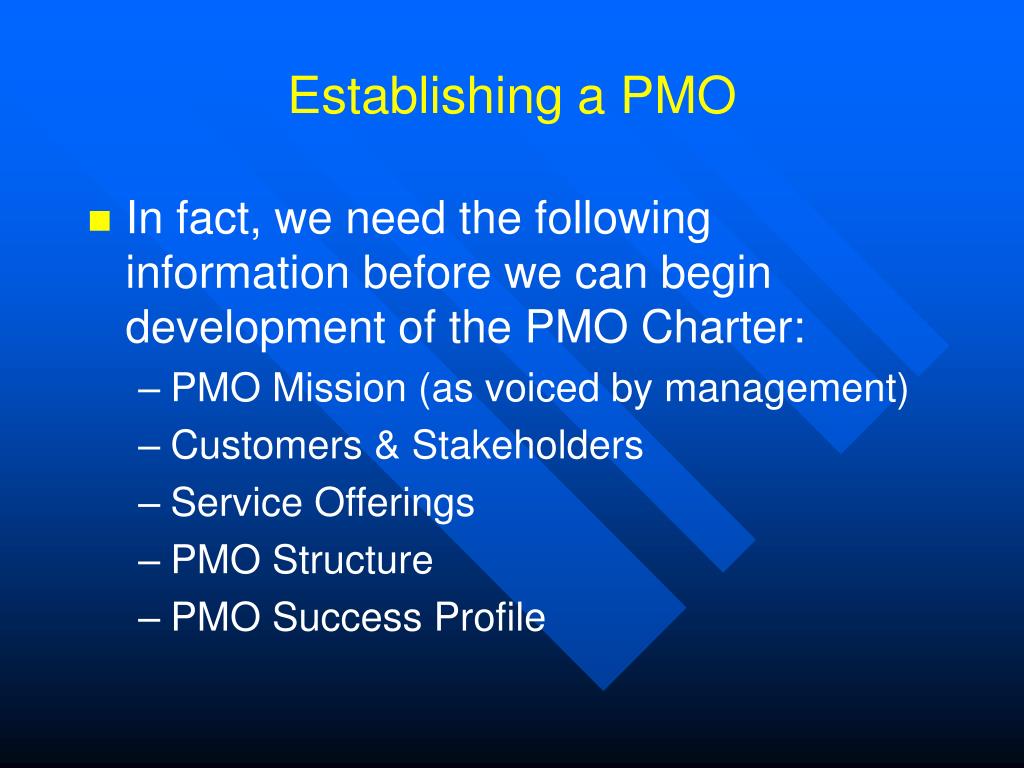 Establishing a PMO

In fact, we need the following information before we can begin development of the PMO Charter:

– PMO Mission (as voiced by management)
– Customers & Stakeholders
– Service Offerings
– PMO Structure
– PMO Success Profile